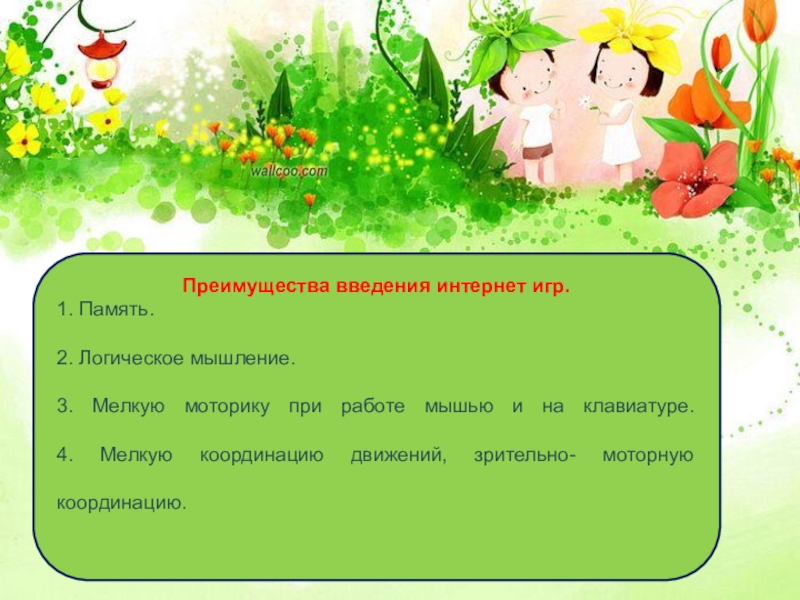 wallcoo.com

Преимущества введения интернет игр.

1. Память.

2. Логическое мышление.

3. Мелкую моторику при работе мышью и на клавиатуре.

4. Мелкую координацию движений, зрительно- моторную координацию.